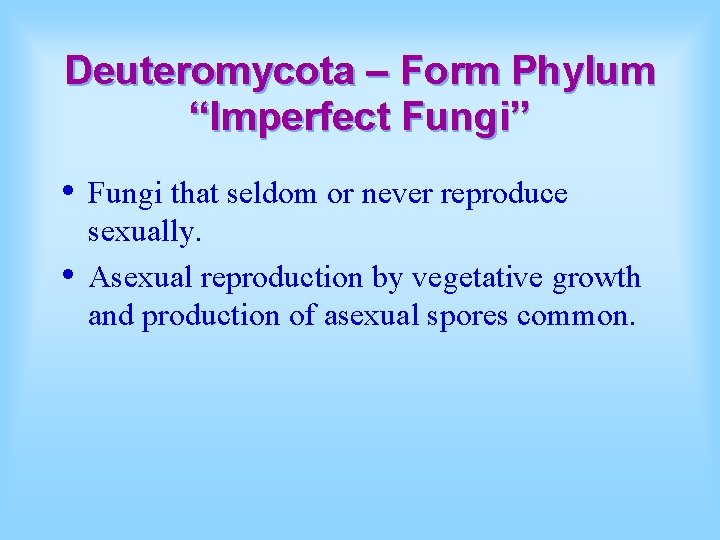 Deuteromycota – Form Phylum
“Imperfect Fungi”

• Fungi that seldom or never reproduce sexually.

• Asexual reproduction by vegetative growth and production of asexual spores common.